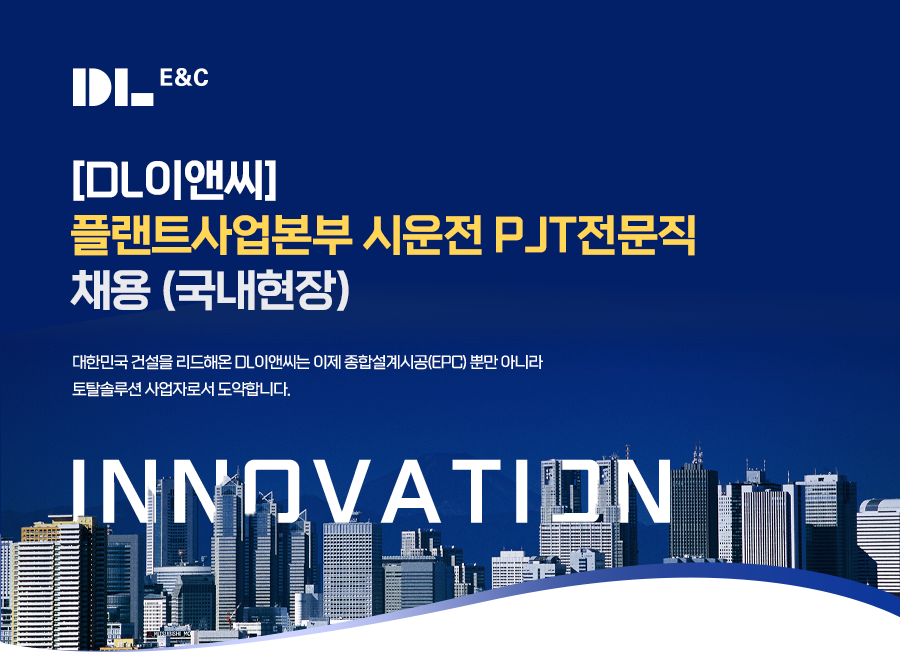 DL E&C

[DL이앤씨]
플랜트사업본부 시운전 PJT전문직
채용 (국내현장)

대한민국 건설을 리드해온 DL이앤씨는 이제 종합설계시공(EPC) 뿐만 아니라
토탈솔루션 사업자로서 도약합니다.

INNOVATION